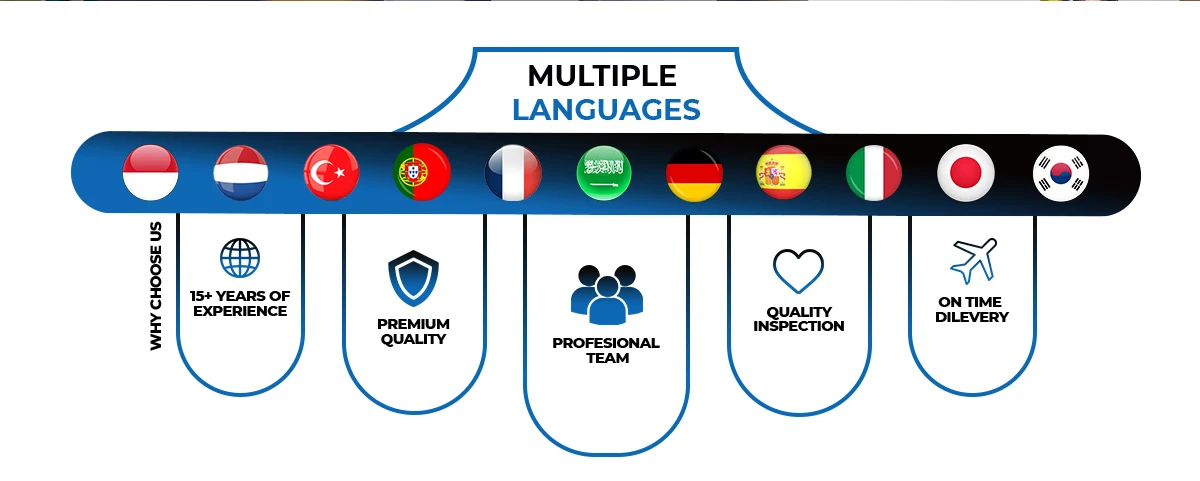 MULTIPLE
LANGUAGES

WHY CHOOSE US

15+ YEARS OF EXPERIENCE

PREMIUM QUALITY

PROFESIONAL TEAM

QUALITY INSPECTION

ON TIME DILEVERY